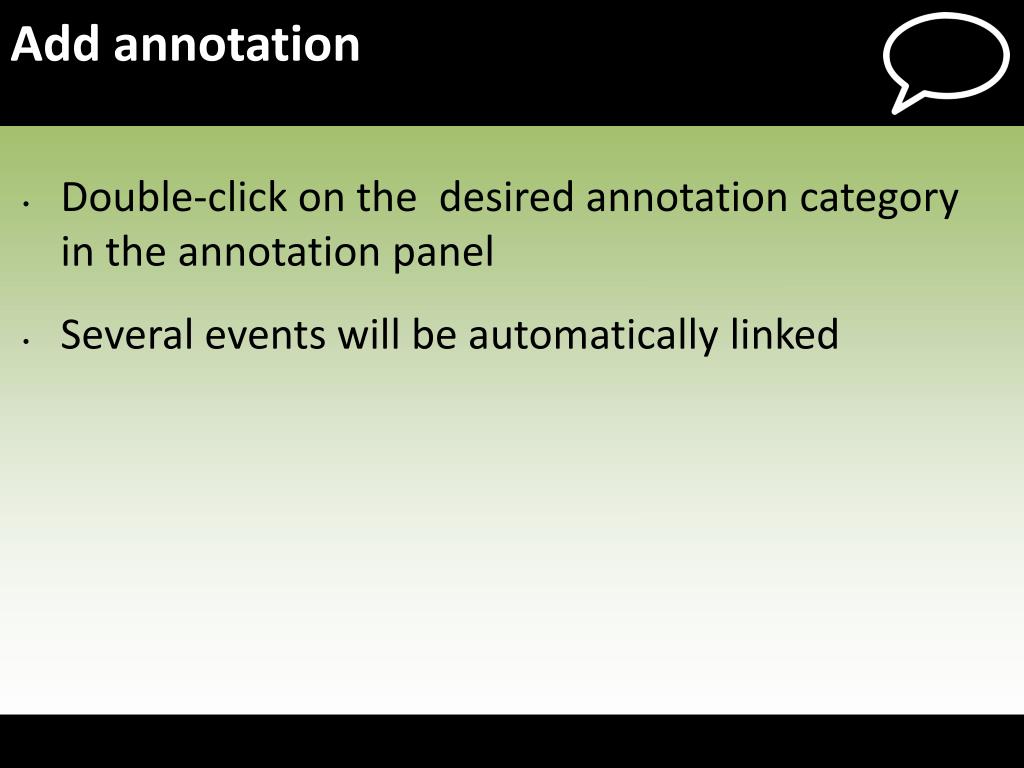 Add annotation

• Double-click on the  desired annotation category in the annotation panel

• Several events will be automatically linked